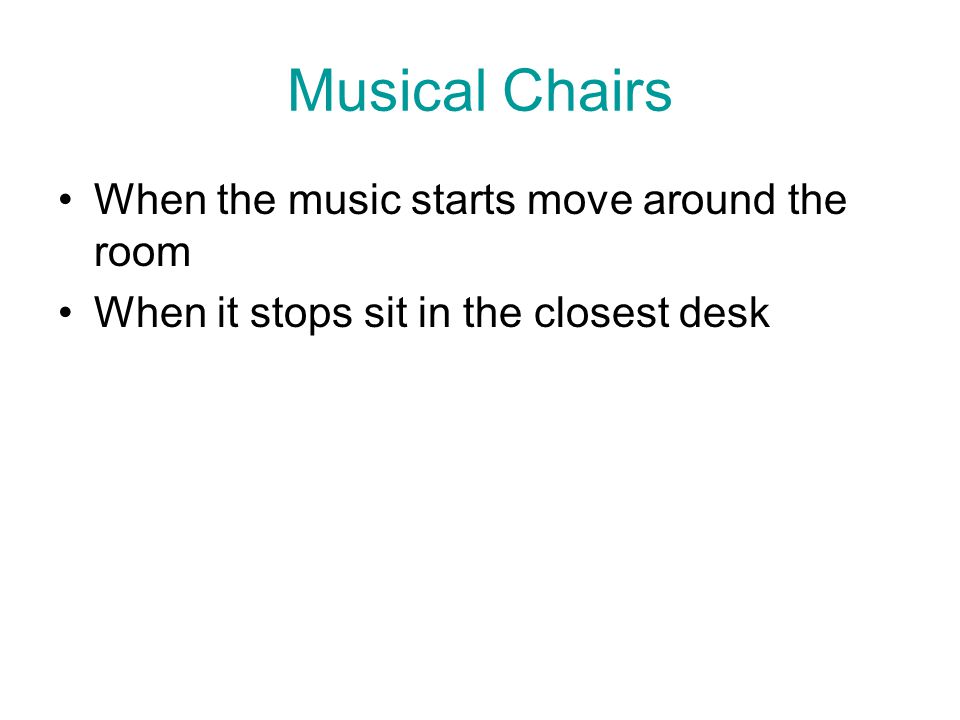 Musical Chairs

• When the music starts move around the room
• When it stops sit in the closest desk